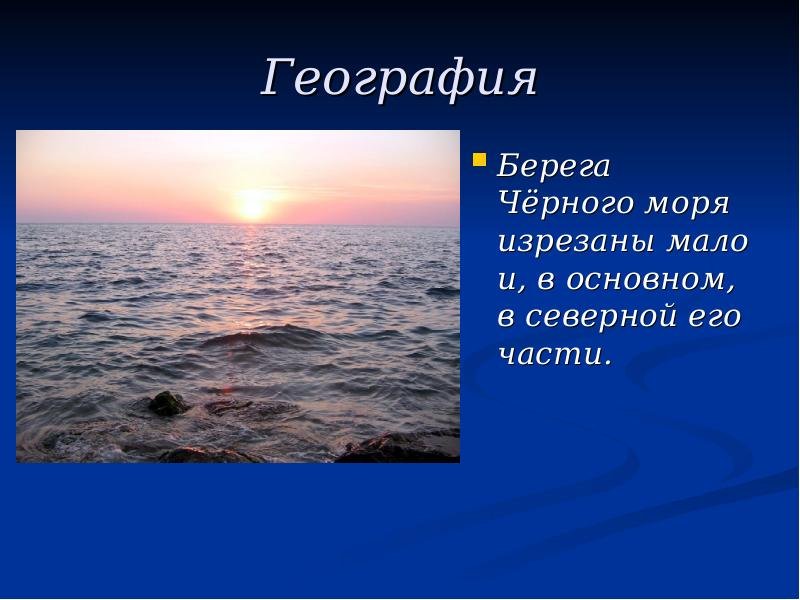 География

Берега Чёрного моря изрезаны мало и, в основном, в северной его части.